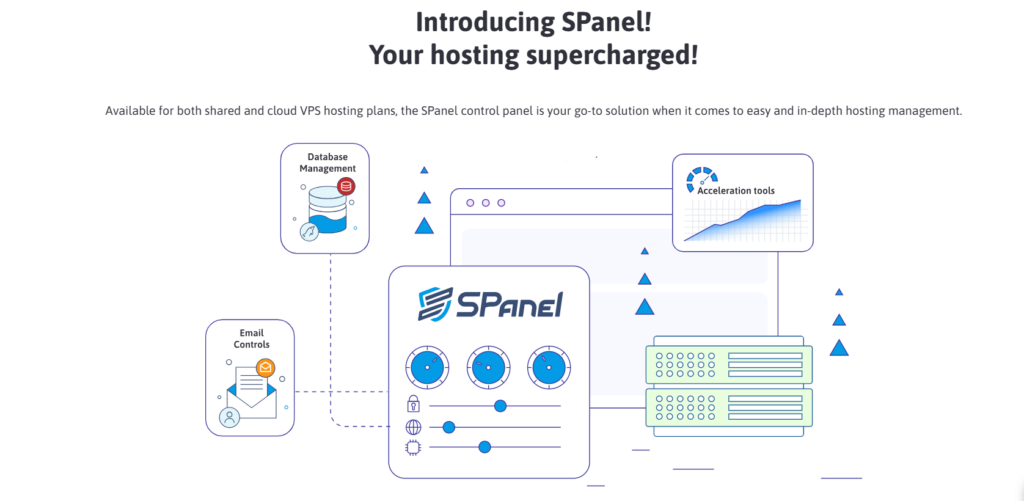 Introducing SPanel!
Your hosting supercharged!

Available for both shared and cloud VPS hosting plans, the SPanel control panel is your go-to solution when it comes to easy and in-depth hosting management.

Database Management

Acceleration tools

SPanel

Email Controls